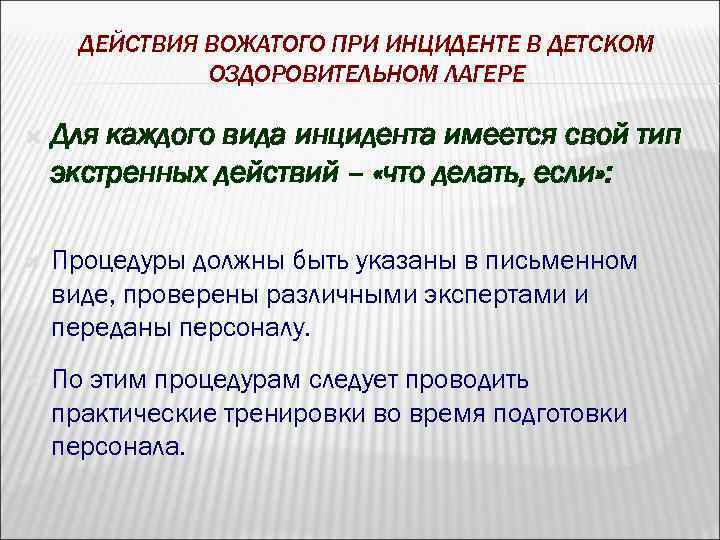 ДЕЙСТВИЯ ВОЖАТОГО ПРИ ИНЦИДЕНТЕ В ДЕТСКОМ ОЗДОРОВИТЕЛЬНОМ ЛАГЕРЕ

Для каждого вида инцидента имеется свой тип экстренных действий – «что делать, если»:

Процедуры должны быть указаны в письменном виде, проверены различными экспертами и переданы персоналу.

По этим процедурам следует проводить практические тренировки во время подготовки персонала.